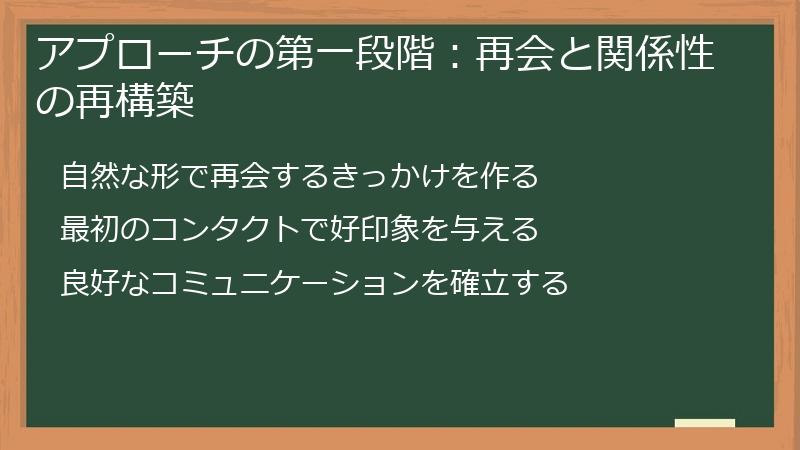 アプローチの第一段階：再会と関係性の再構築

自然な形で再会するきっかけを作る

最初のコンタクトで好印象を与える

良好なコミュニケーションを確立する